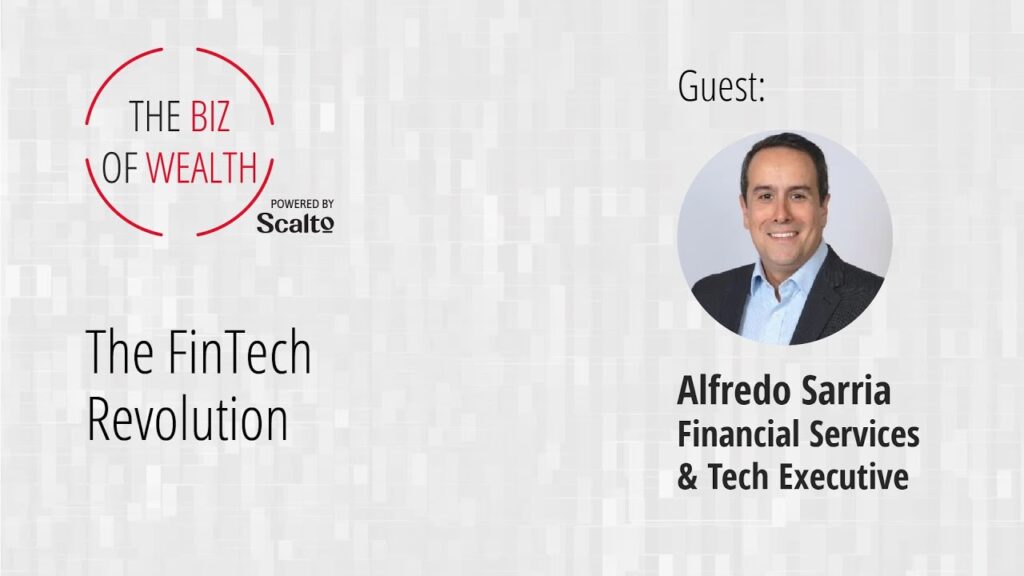 THE BIZ
OF WEALTH
POWERED BY
Scalto

The FinTech Revolution

Guest:

Alfredo Sarria
Financial Services & Tech Executive